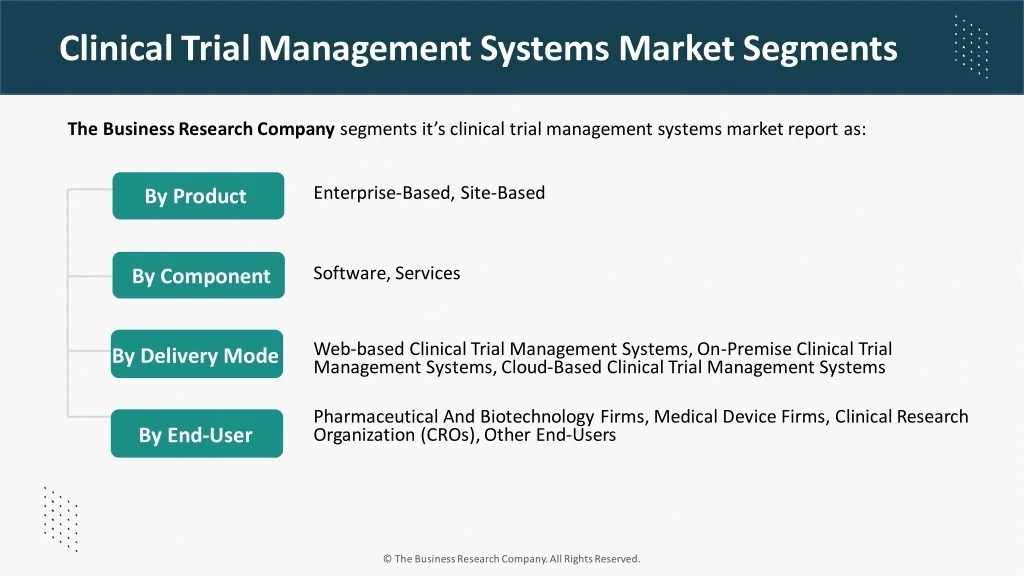 Clinical Trial Management Systems Market Segments

The Business Research Company segments it's clinical trial management systems market report as:

By Product

Enterprise-Based, Site-Based

By Component

Software, Services

By Delivery Mode

Web-based Clinical Trial Management Systems, On-Premise Clinical Trial Management Systems, Cloud-Based Clinical Trial Management Systems

By End-User

Pharmaceutical And Biotechnology Firms, Medical Device Firms, Clinical Research Organization (CROs), Other End-Users

© The Business Research Company. All Rights Reserved.